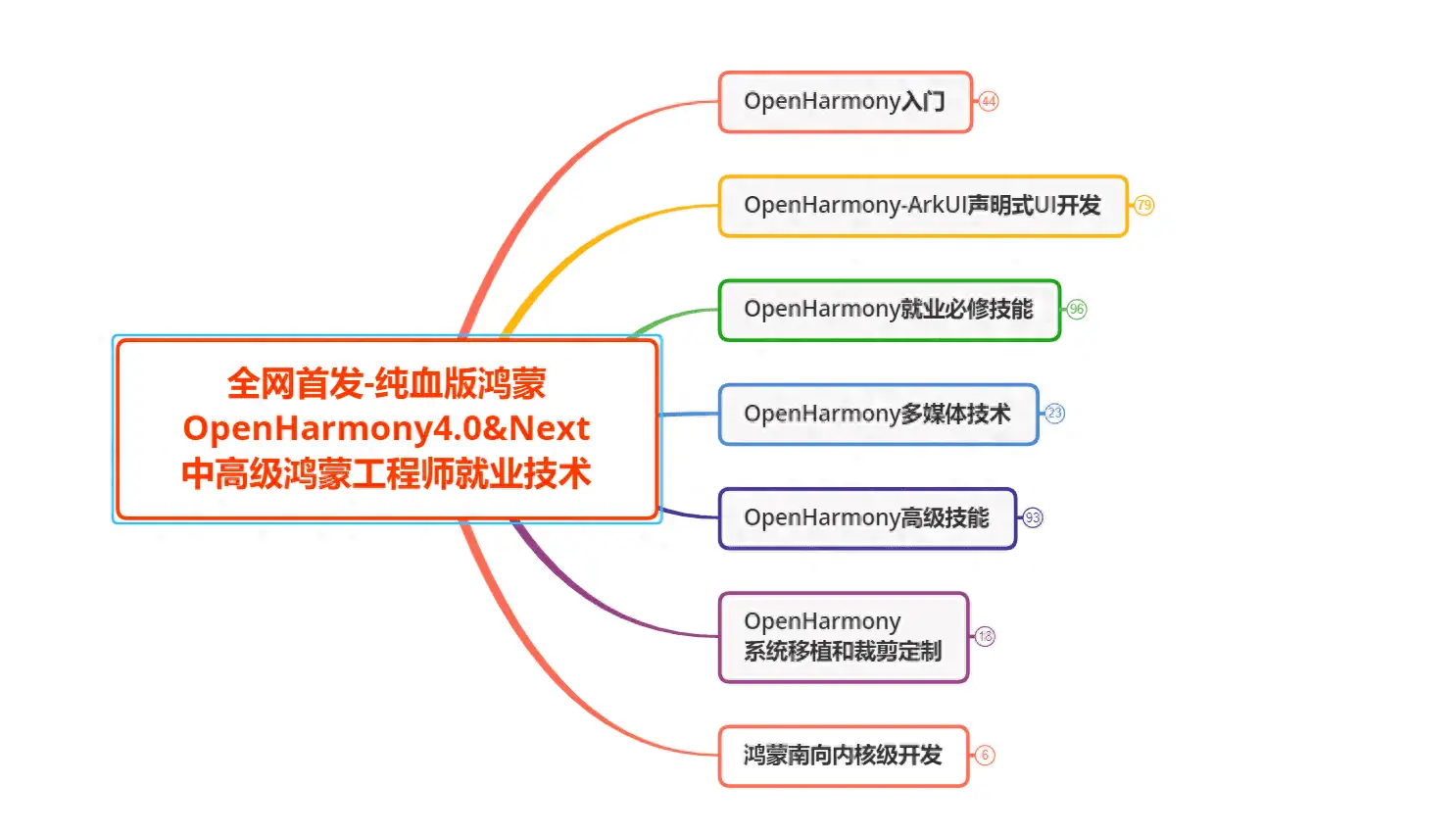 全网首发-纯血版鸿蒙
OpenHarmony4.0&Next
中高级鸿蒙工程师就业技术

OpenHarmony入门 44

OpenHarmony-ArkUI声明式UI开发 79

OpenHarmony就业必修技能 96

OpenHarmony多媒体技术 23

OpenHarmony高级技能 93

OpenHarmony
系统移植和裁剪定制 18

鸿蒙南向内核级开发 6